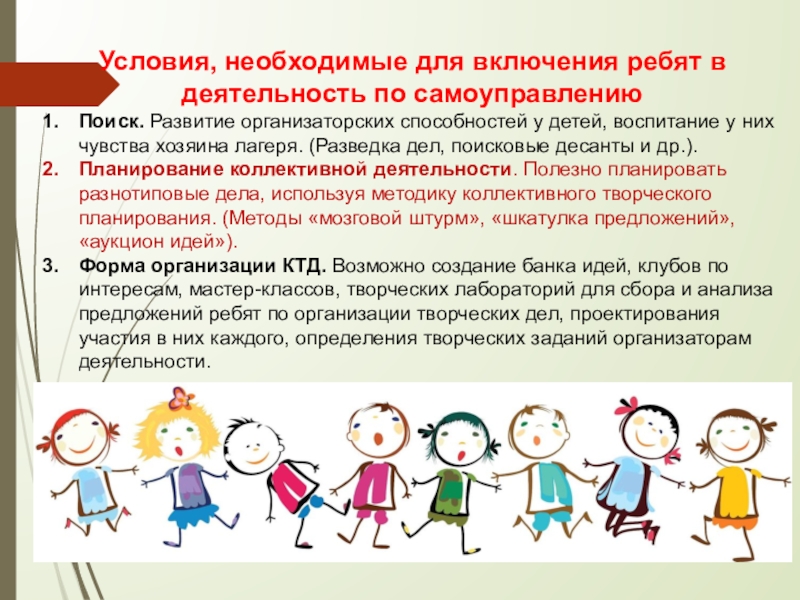 Условия, необходимые для включения ребят в деятельность по самоуправлению

1. Поиск. Развитие организаторских способностей у детей, воспитание у них чувства хозяина лагеря. (Разведка дел, поисковые десанты и др.).
2. Планирование коллективной деятельности. Полезно планировать разнотиповые дела, используя методику коллективного творческого планирования. (Методы «мозговой штурм», «шкатулка предложений», «аукцион идей»).
3. Форма организации КТД. Возможно создание банка идей, клубов по интересам, мастер-классов, творческих лабораторий для сбора и анализа предложений ребят по организации творческих дел, проектирования участия в них каждого, определения творческих заданий организаторам деятельности.